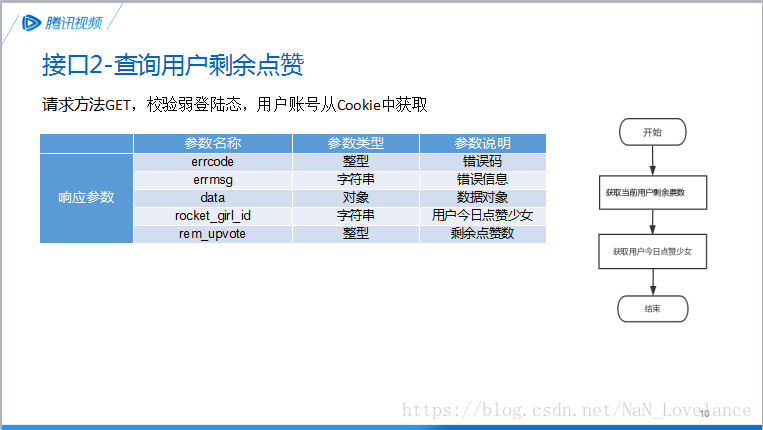 腾讯视频

接口2-查询用户剩余点赞

请求方法GET，校验弱登陆态，用户账号从Cookie中获取

| | 参数名称 | 参数类型 | 参数说明 |
|---|---|---|---|
| 响应参数 | errcode | 整型 | 错误码 |
| | errmsg | 字符串 | 错误信息 |
| | data | 对象 | 数据对象 |
| | rocket_girl_id | 字符串 | 用户今日点赞少女 |
| | rem_upvote | 整型 | 剩余点赞数 |

开始

获取当前用户剩余票数

获取用户今日点赞少女

结束

10

https://blog.csdn.net/NaN_Lovelance